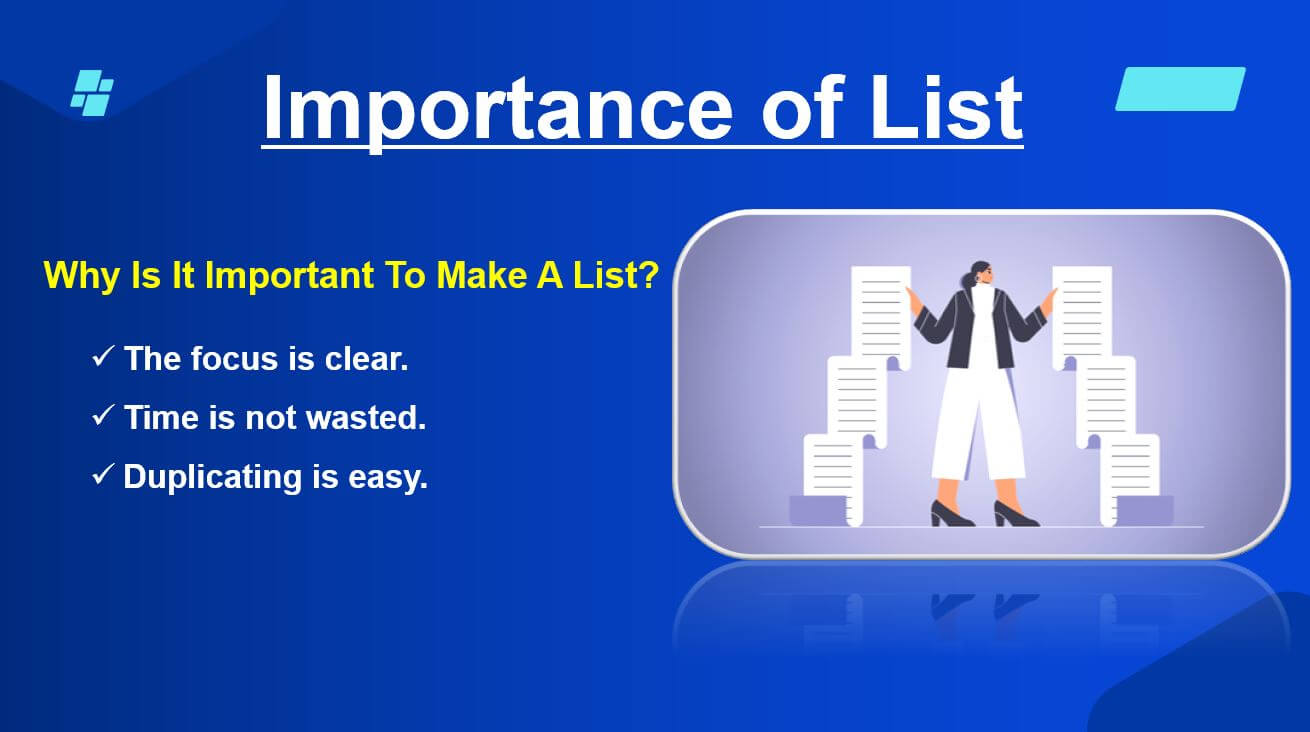 Importance of List

Why Is It Important To Make A List?

✓ The focus is clear.
✓ Time is not wasted.
✓ Duplicating is easy.